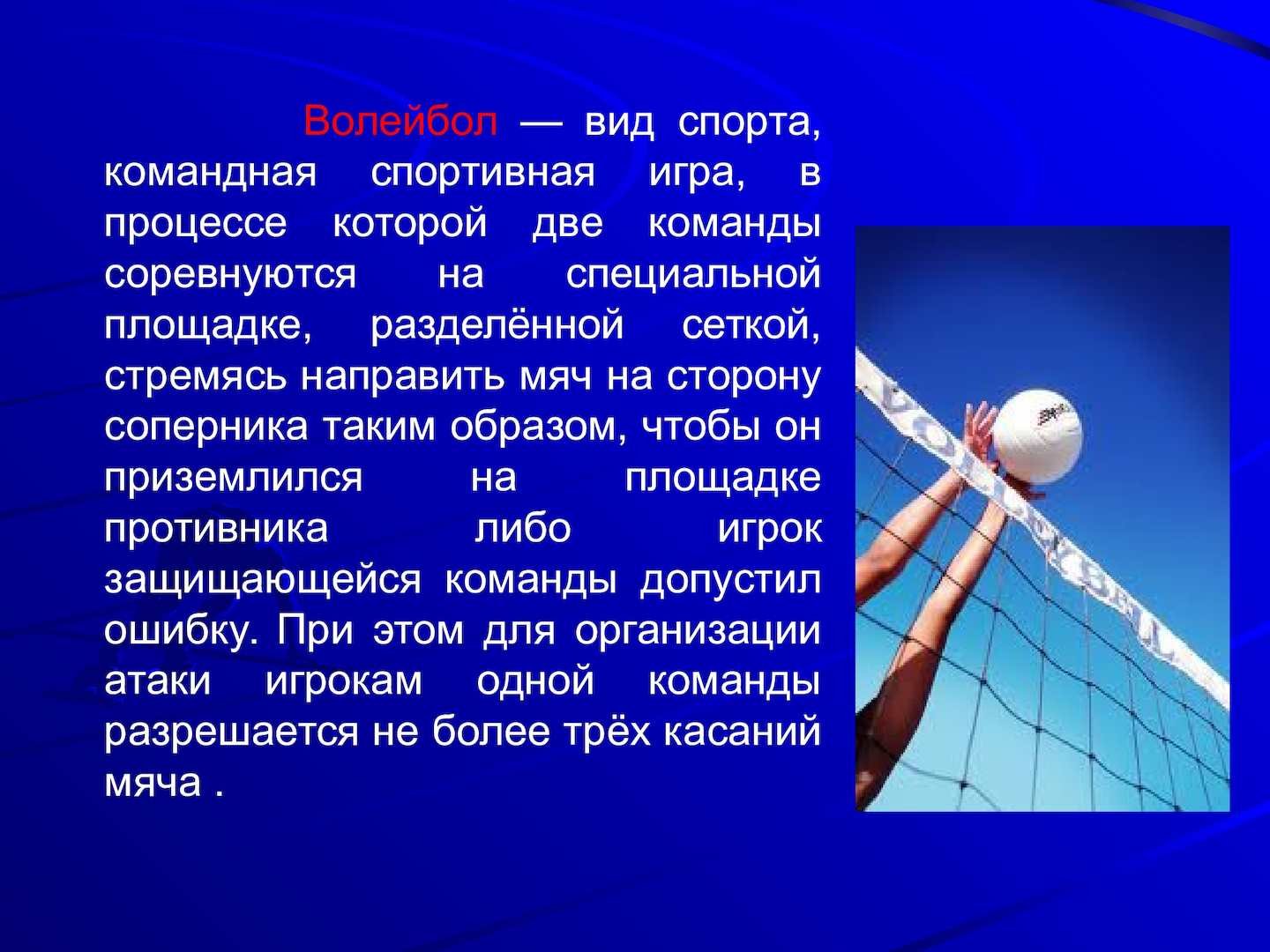 Волейбол — вид спорта, командная спортивная игра, в процессе которой две команды соревнуются на специальной площадке, разделённой сеткой, стремясь направить мяч на сторону соперника таким образом, чтобы он приземлился на площадке противника либо игрок защищающейся команды допустил ошибку. При этом для организации атаки игрокам одной команды разрешается не более трёх касаний мяча .